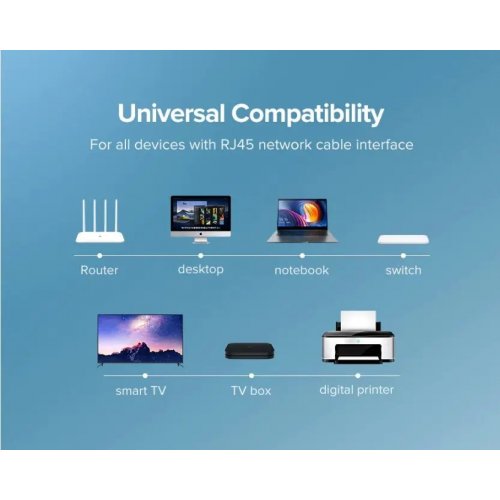 Universal Compatibility

For all devices with RJ45 network cable interface

Router desktop notebook switch

smart TV TV box digital printer